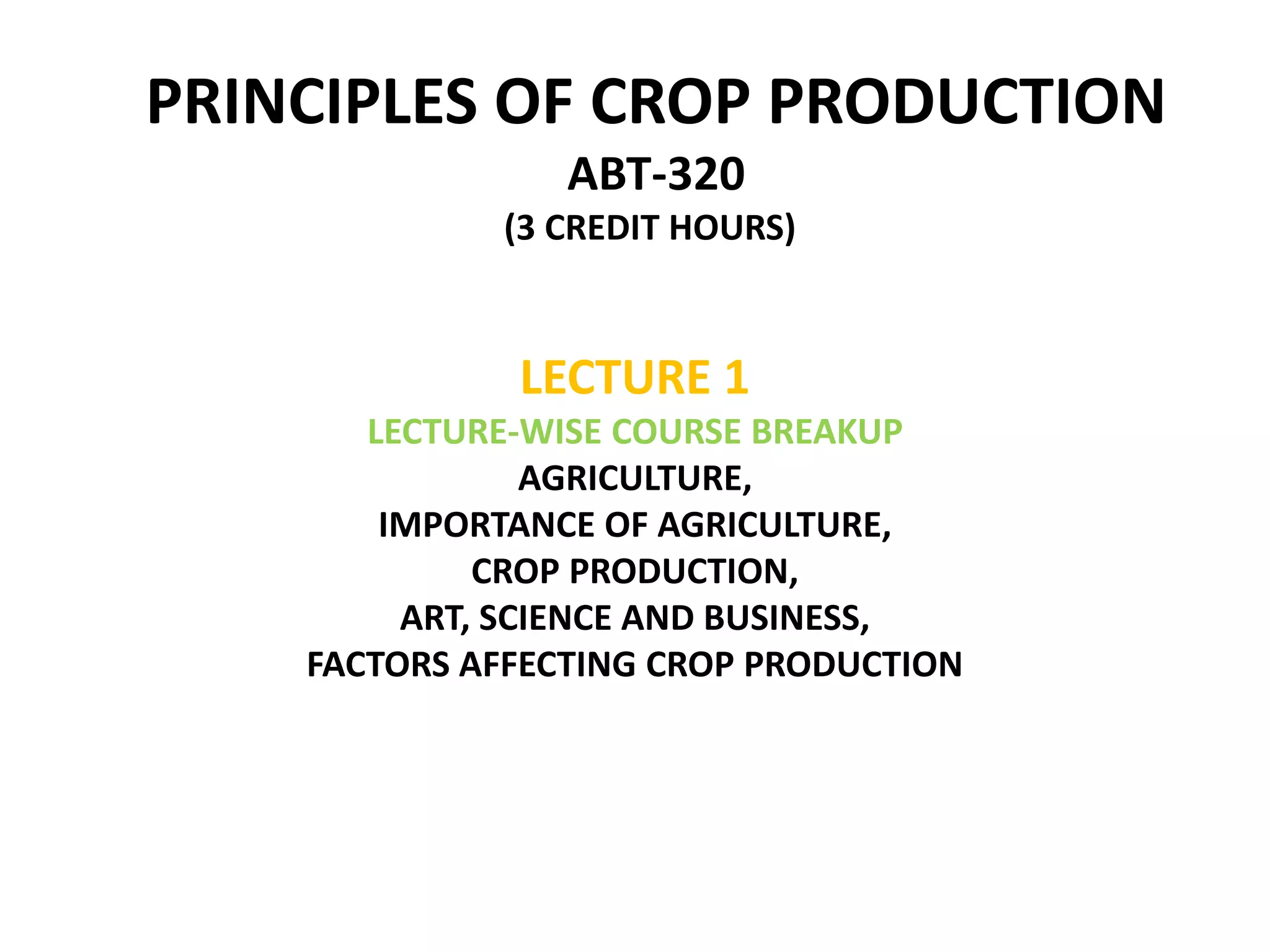 PRINCIPLES OF CROP PRODUCTION
ABT-320
(3 CREDIT HOURS)

LECTURE 1
LECTURE-WISE COURSE BREAKUP
AGRICULTURE,
IMPORTANCE OF AGRICULTURE,
CROP PRODUCTION,
ART, SCIENCE AND BUSINESS,
FACTORS AFFECTING CROP PRODUCTION